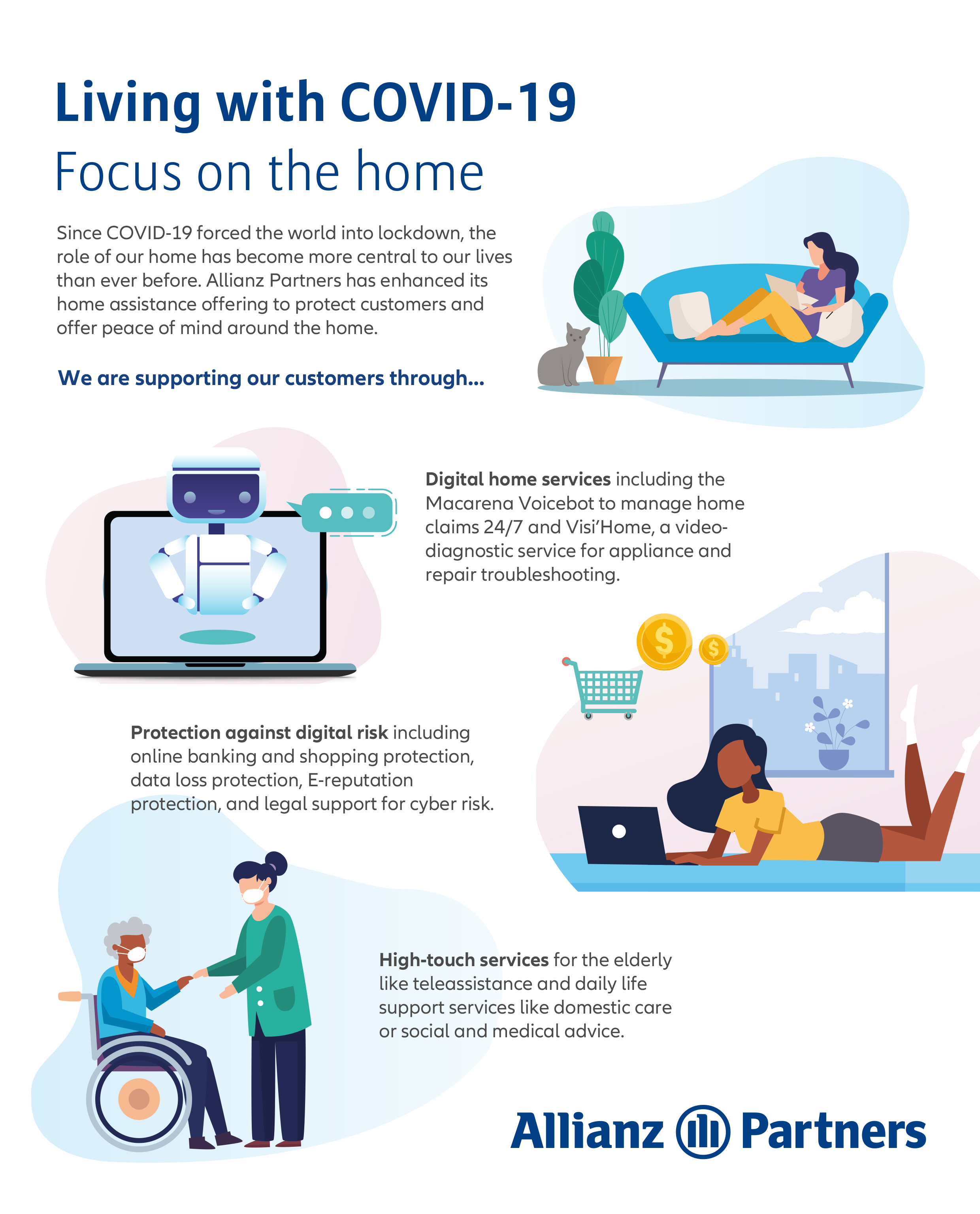 Living with COVID-19
Focus on the home

Since COVID-19 forced the world into lockdown, the role of our home has become more central to our lives than ever before. Allianz Partners has enhanced its home assistance offering to protect customers and offer peace of mind around the home.

We are supporting our customers through...

Digital home services including the Macarena Voicebot to manage home claims 24/7 and Visi'Home, a video-diagnostic service for appliance and repair troubleshooting.

$

$

Protection against digital risk including online banking and shopping protection, data loss protection, E-reputation protection, and legal support for cyber risk.

High-touch services for the elderly like teleassistance and daily life support services like domestic care or social and medical advice.

Allianz Partners